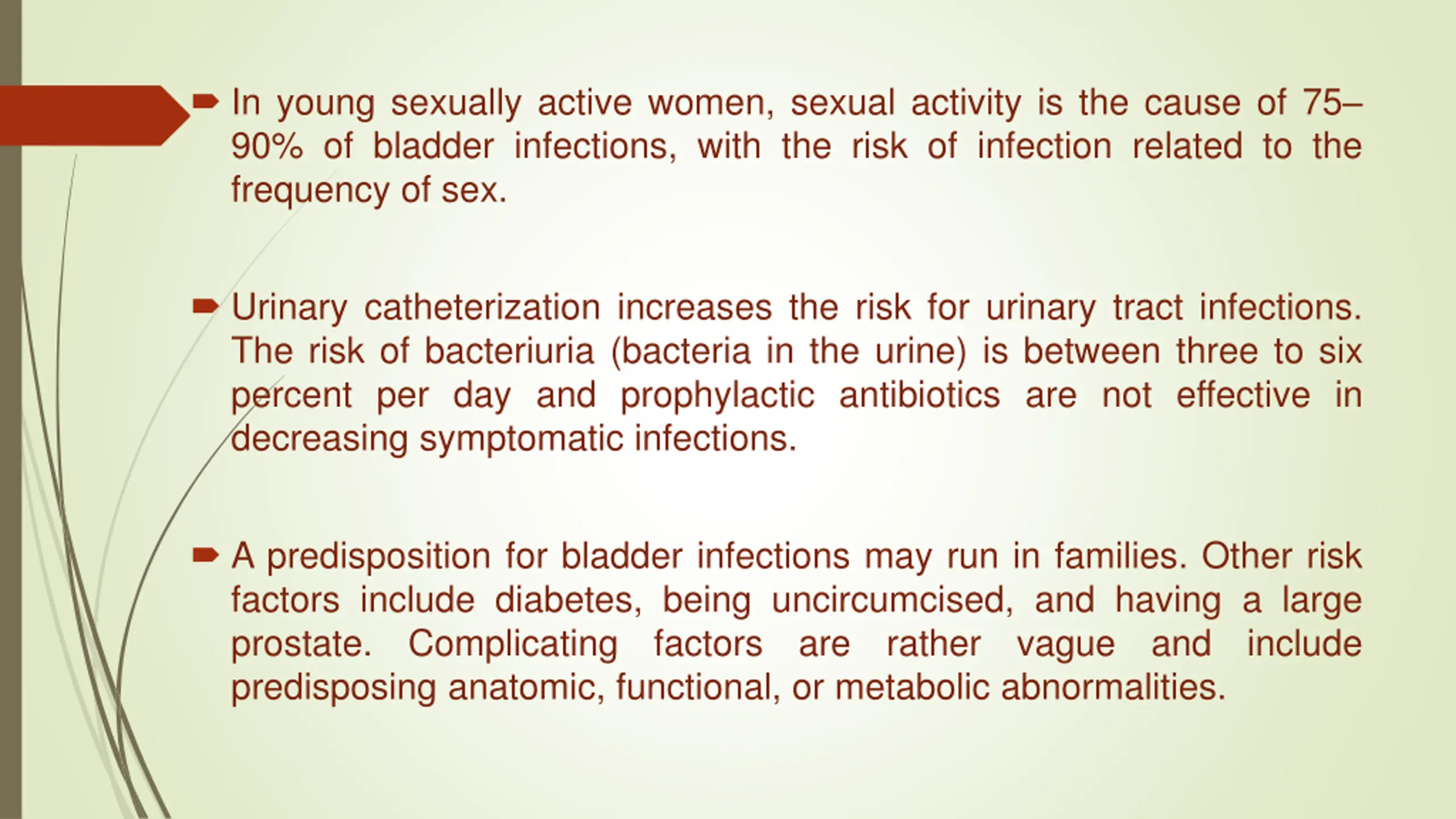 In young sexually active women, sexual activity is the cause of 75–90% of bladder infections, with the risk of infection related to the frequency of sex.

Urinary catheterization increases the risk for urinary tract infections. The risk of bacteriuria (bacteria in the urine) is between three to six percent per day and prophylactic antibiotics are not effective in decreasing symptomatic infections.

A predisposition for bladder infections may run in families. Other risk factors include diabetes, being uncircumcised, and having a large prostate. Complicating factors are rather vague and include predisposing anatomic, functional, or metabolic abnormalities.